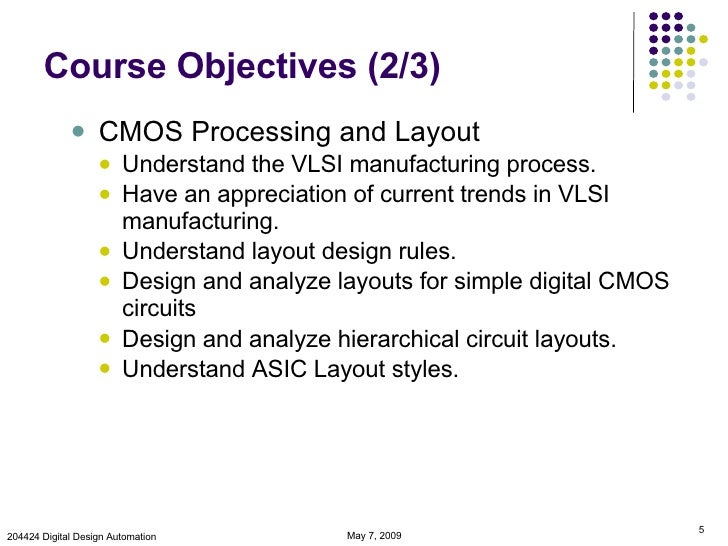 Course Objectives (2/3)

- CMOS Processing and Layout
  - Understand the VLSI manufacturing process.
  - Have an appreciation of current trends in VLSI manufacturing.
  - Understand layout design rules.
  - Design and analyze layouts for simple digital CMOS circuits
  - Design and analyze hierarchical circuit layouts.
  - Understand ASIC Layout styles.

204424 Digital Design Automation

May 7, 2009

5